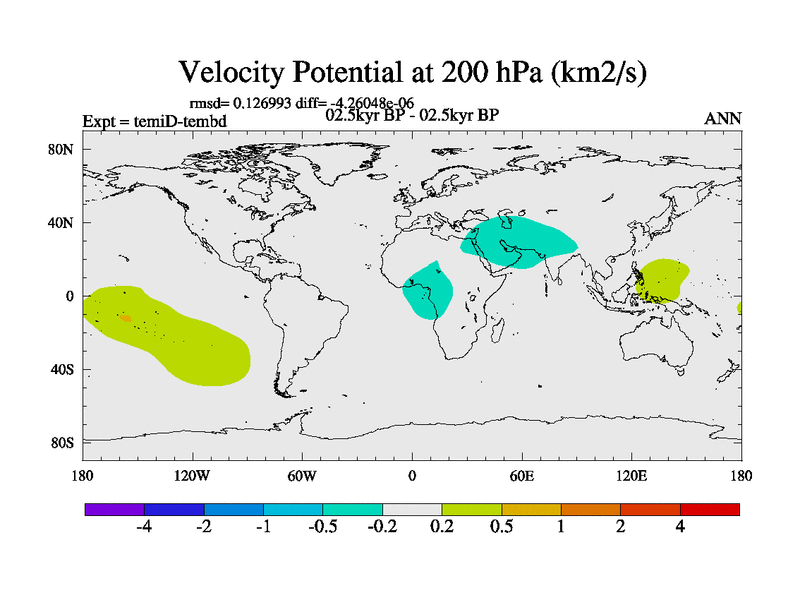 Velocity Potential at 200 hPa (km2/s)

rmsd= 0.126993 diff= -4.26048e-06

Expt = temiD-tembd

02.5kyr BP - 02.5kyr BP

ANN

80N
40N
0
40S
80S

180
120W
60W
0
60E
120E
180

-4
-2
-1
-0.5
-0.2
0.2
0.5
1
2
4